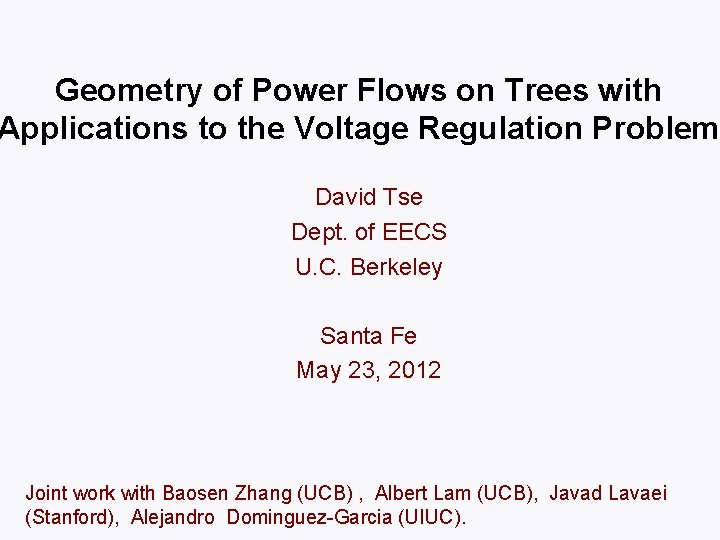 Geometry of Power Flows on Trees with Applications to the Voltage Regulation Problem

David Tse
Dept. of EECS
U.C. Berkeley

Santa Fe
May 23, 2012

Joint work with Baosen Zhang (UCB) , Albert Lam (UCB), Javad Lavaei (Stanford), Alejandro Dominguez-Garcia (UIUC).